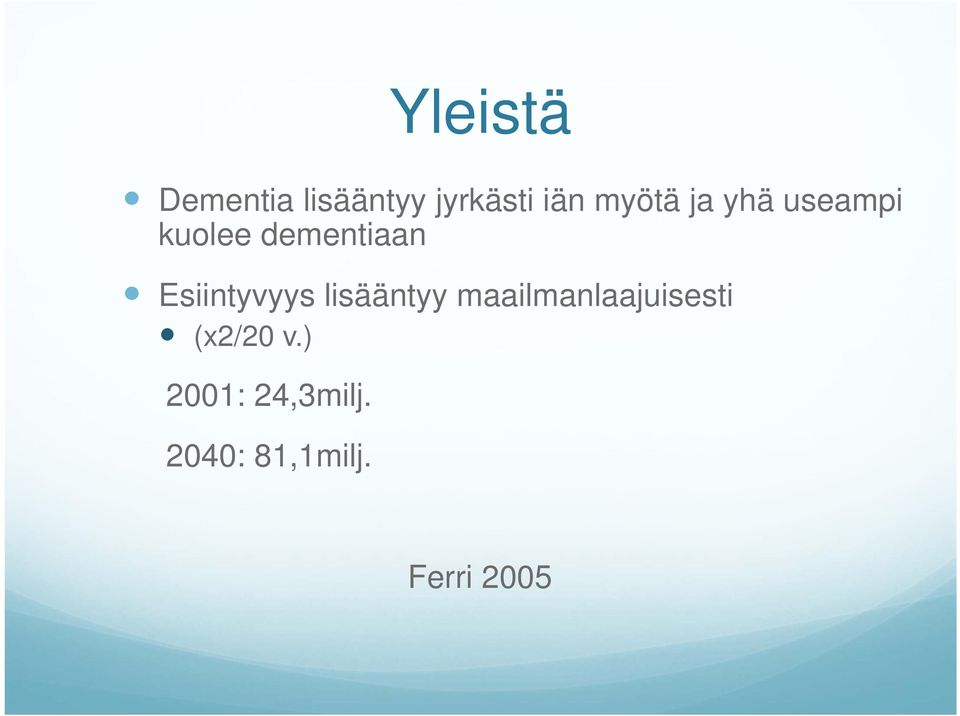 Yleistä

Dementia lisääntyy jyrkästi iän myötä ja yhä useampi kuolee dementiaan

Esiintyvyys lisääntyy maailmanlaajuisesti

(x2/20 v.)

2001: 24,3milj.

2040: 81,1milj.

Ferri 2005